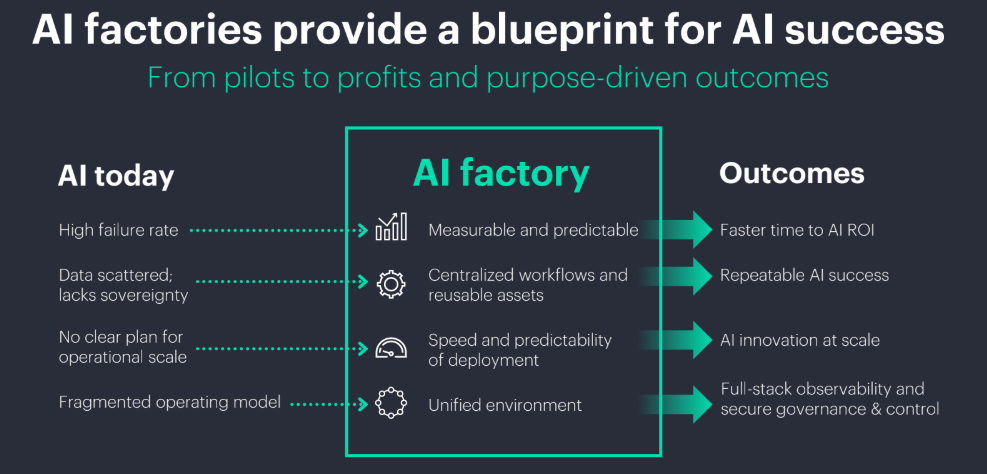 AI factories provide a blueprint for AI success

From pilots to profits and purpose-driven outcomes

AI today

High failure rate

Data scattered; lacks sovereignty

No clear plan for operational scale

Fragmented operating model

AI factory

Measurable and predictable

Centralized workflows and reusable assets

Speed and predictability of deployment

Unified environment

Outcomes

Faster time to AI ROI

Repeatable AI success

AI innovation at scale

Full-stack observability and secure governance & control